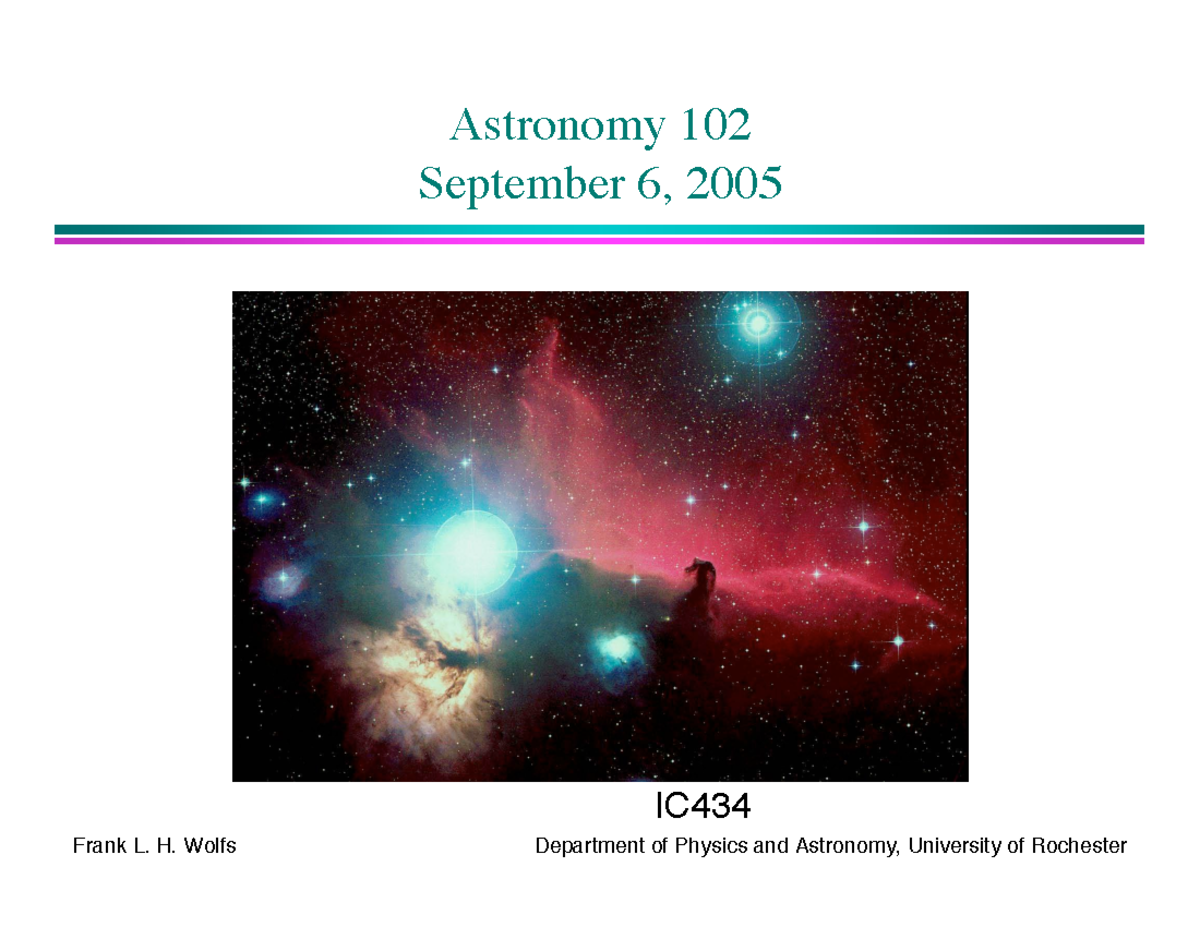 Astronomy 102
September 6, 2005

IC434

Frank L. H. Wolfs

Department of Physics and Astronomy, University of Rochester